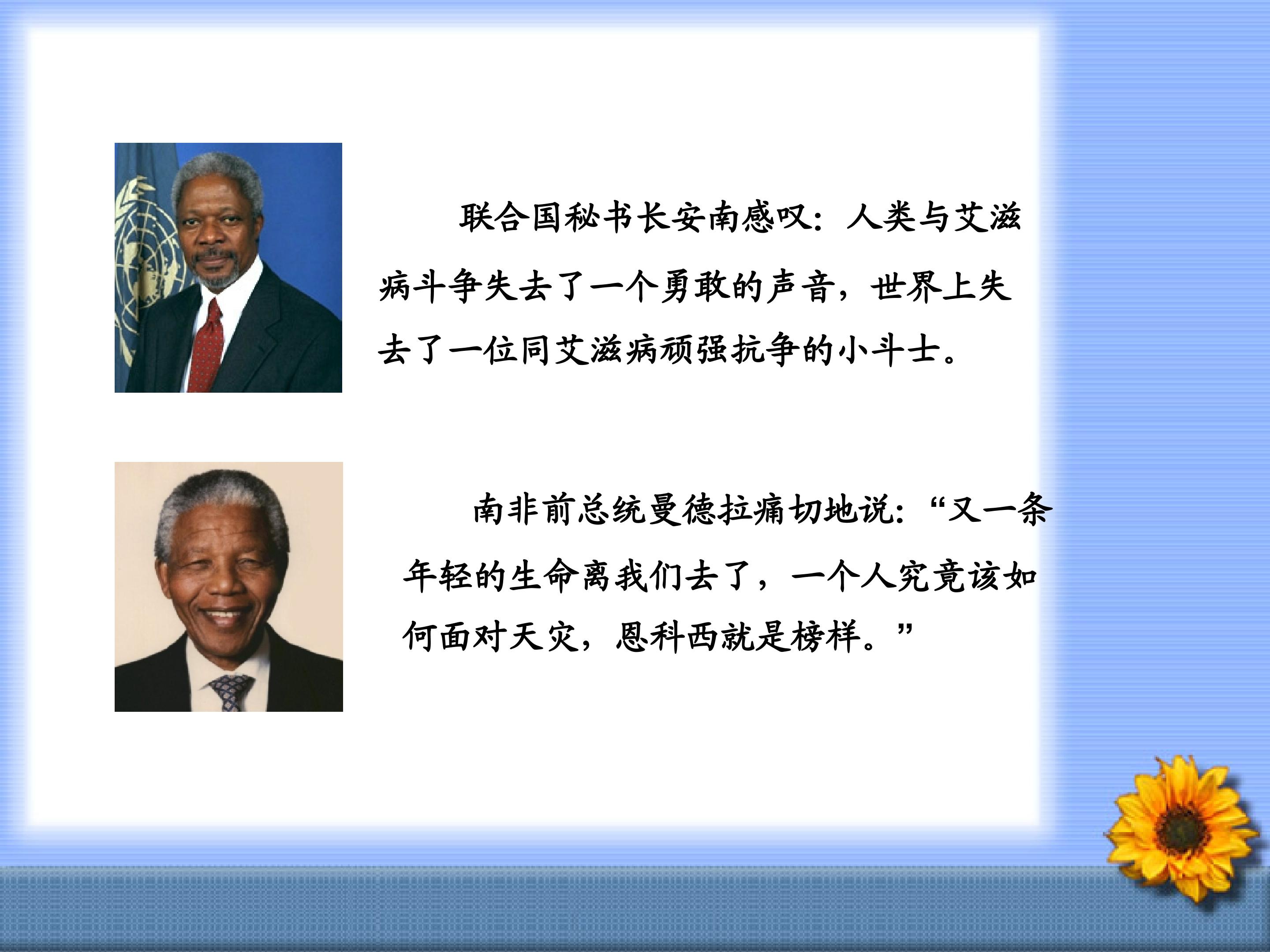 联合国秘书长安南感叹：人类与艾滋病斗争失去了一个勇敢的声音，世界上失去了一位同艾滋病顽强抗争的小斗士。

南非前总统曼德拉痛切地说：“又一条年轻的生命离我们去了，一个人究竟该如何面对天灾，恩科西就是榜样。”